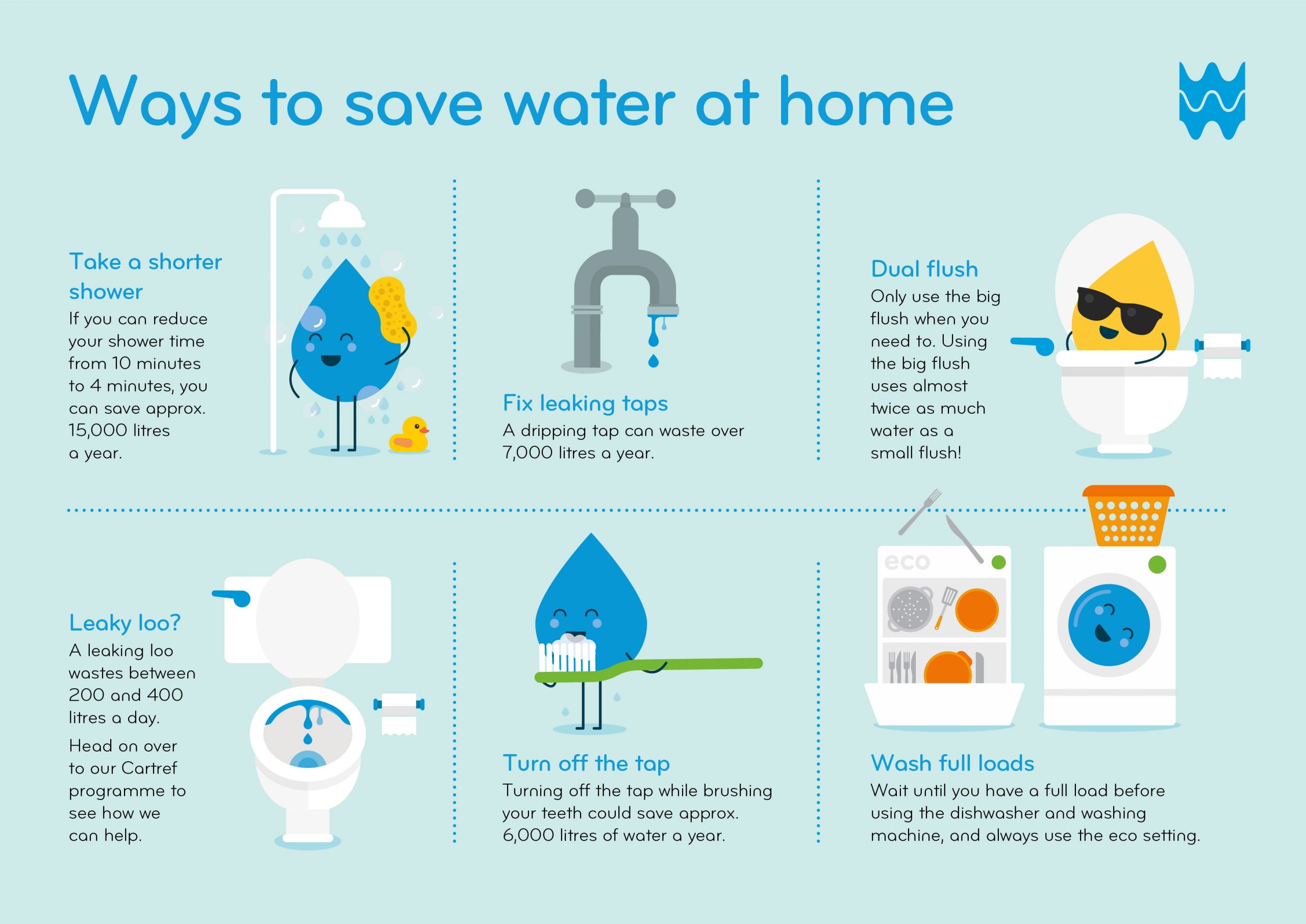 Ways to save water at home

Take a shorter shower
If you can reduce your shower time from 10 minutes to 4 minutes, you can save approx. 15,000 litres a year.

Fix leaking taps
A dripping tap can waste over 7,000 litres a year.

Dual flush
Only use the big flush when you need to. Using the big flush uses almost twice as much water as a small flush!

Leaky loo?
A leaking loo wastes between 200 and 400 litres a day.

Head on over to our Cartref programme to see how we can help.

Turn off the tap
Turning off the tap while brushing your teeth could save approx. 6,000 litres of water a year.

eco

Wash full loads
Wait until you have a full load before using the dishwasher and washing machine, and always use the eco setting.